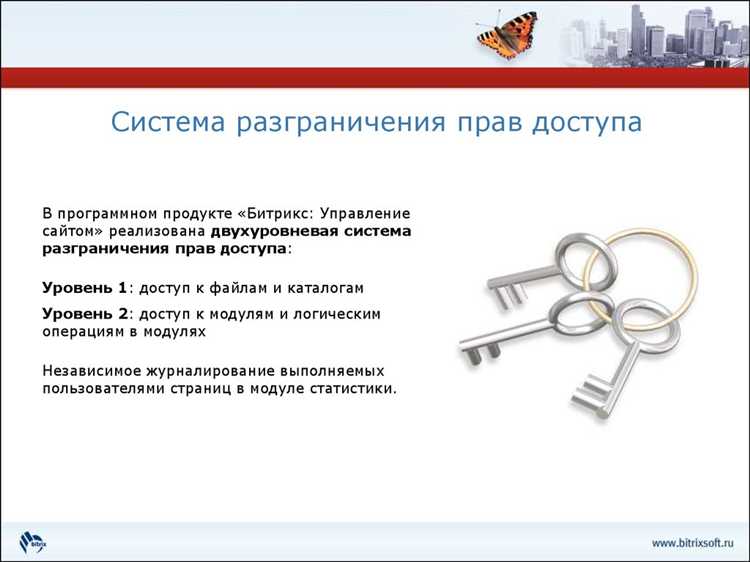 Система разграничения прав доступа

В программном продукте «Битрикс: Управление сайтом» реализована двухуровневая система разграничения прав доступа:

Уровень 1: доступ к файлам и каталогам

Уровень 2: доступ к модулям и логическим операциям в модулях

Независимое журналирование выполняемых пользователями страниц в модуле статистики.

bitrix

www.bitrixsoft.ru